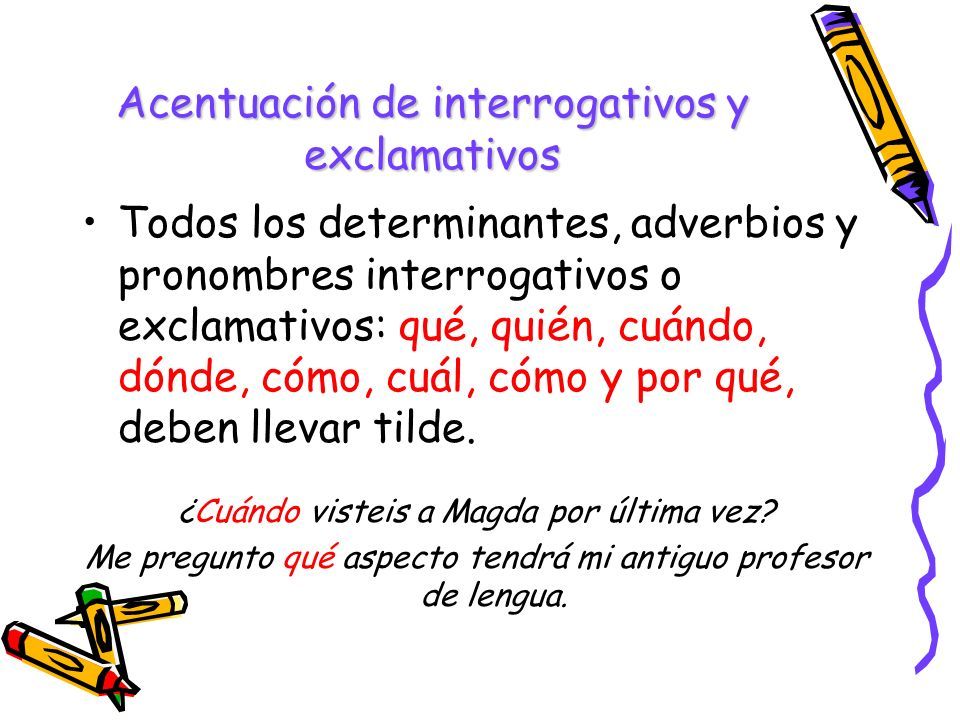 Acentuación de interrogativos y exclamativos

• Todos los determinantes, adverbios y pronombres interrogativos o exclamativos: qué, quién, cuándo, dónde, cómo, cuál, cómo y por qué, deben llevar tilde.

¿Cuándo visteis a Magda por última vez?
Me pregunto qué aspecto tendrá mi antiguo profesor de lengua.